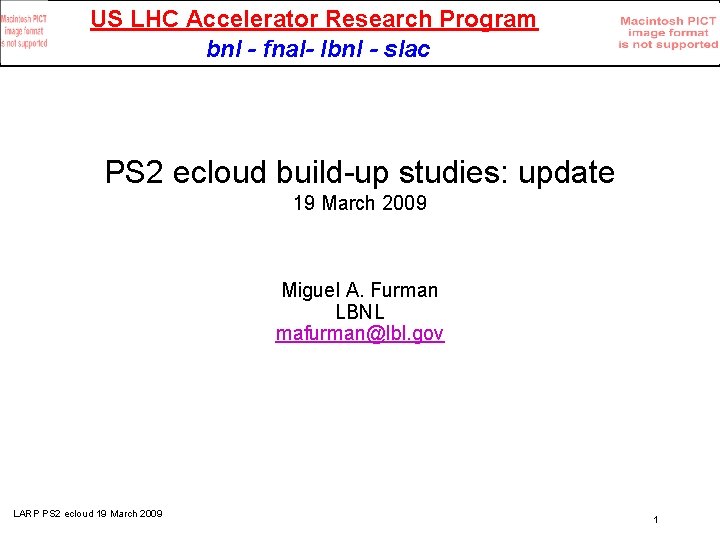 Macintosh PICT image format is not supported

US LHC Accelerator Research Program

bnl - fnal- lbnl - slac

Macintosh PICT image format is not supported

PS2 ecloud build-up studies: update
19 March 2009

Miguel A. Furman
LBNL
mafurman@lbl.gov

LARP PS2 ecloud 19 March 2009

1